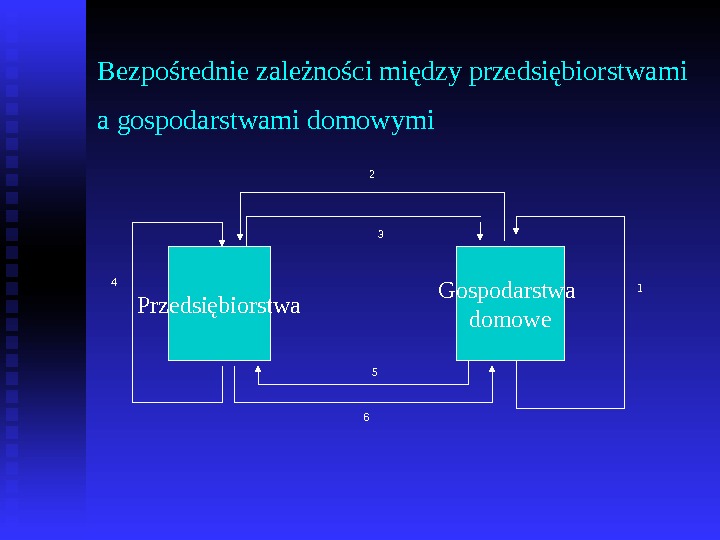 Bezpośrednie zależności między przedsiębiorstwami a gospodarstwami domowymi

2

3

4

Przedsiębiorstwa

Gospodarstwa domowe

1

5

6